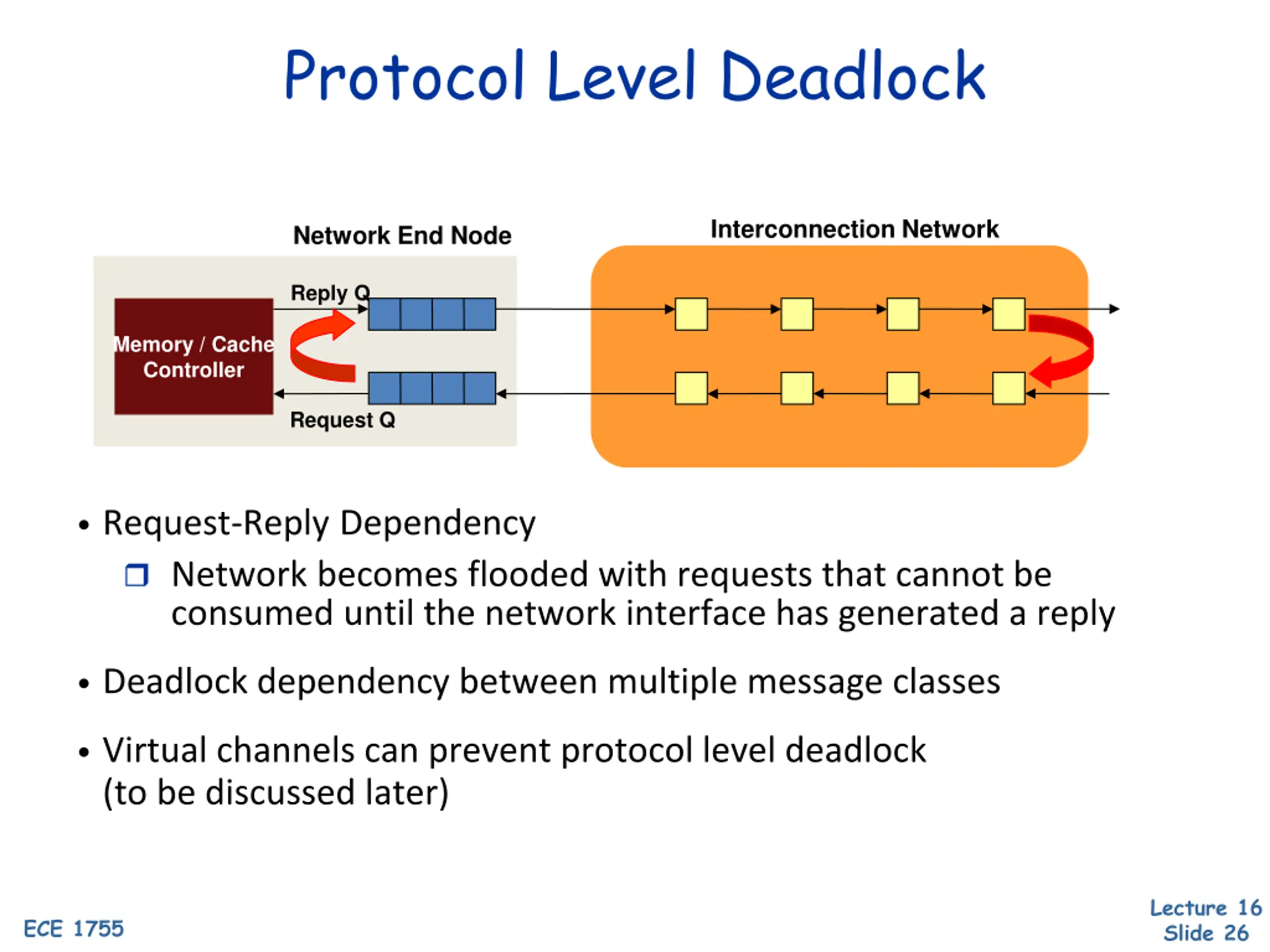 Protocol Level Deadlock

Network End Node

Interconnection Network

Reply Q

Memory / Cache Controller

Request Q

• Request-Reply Dependency

❒ Network becomes flooded with requests that cannot be consumed until the network interface has generated a reply

• Deadlock dependency between multiple message classes

• Virtual channels can prevent protocol level deadlock (to be discussed later)

ECE 1755

Lecture 16
Slide 26